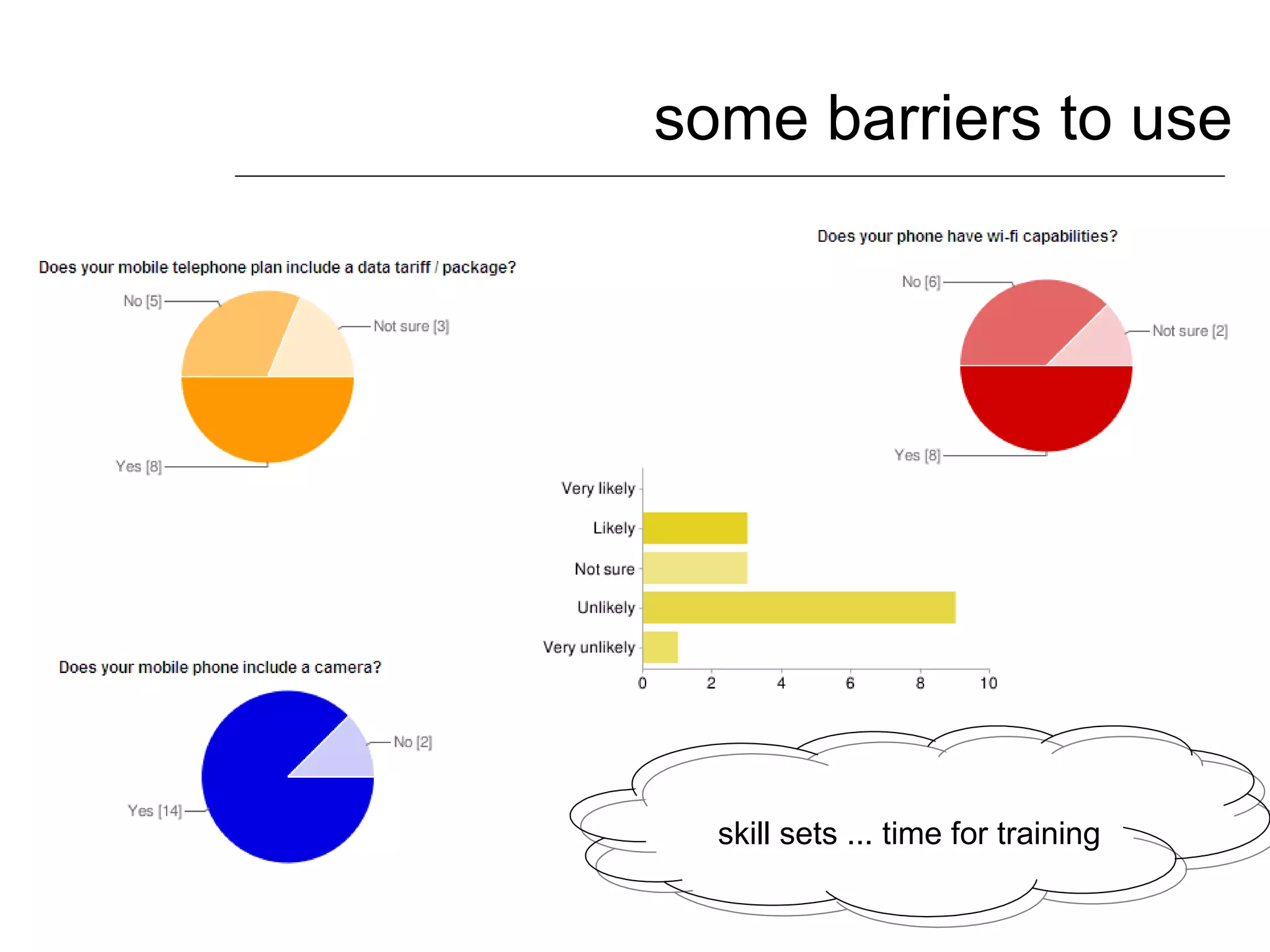 some barriers to use

Does your mobile telephone plan include a data tariff / package?

No [5]

Not sure [3]

Yes [8]

Does your phone have wi-fi capabilities?

No [6]

Not sure [2]

Yes [8]

Very likely

Likely

Not sure

Unlikely

Very unlikely

0 2 4 6 8 10

Does your mobile phone include a camera?

No [2]

Yes [14]

skill sets ... time for training